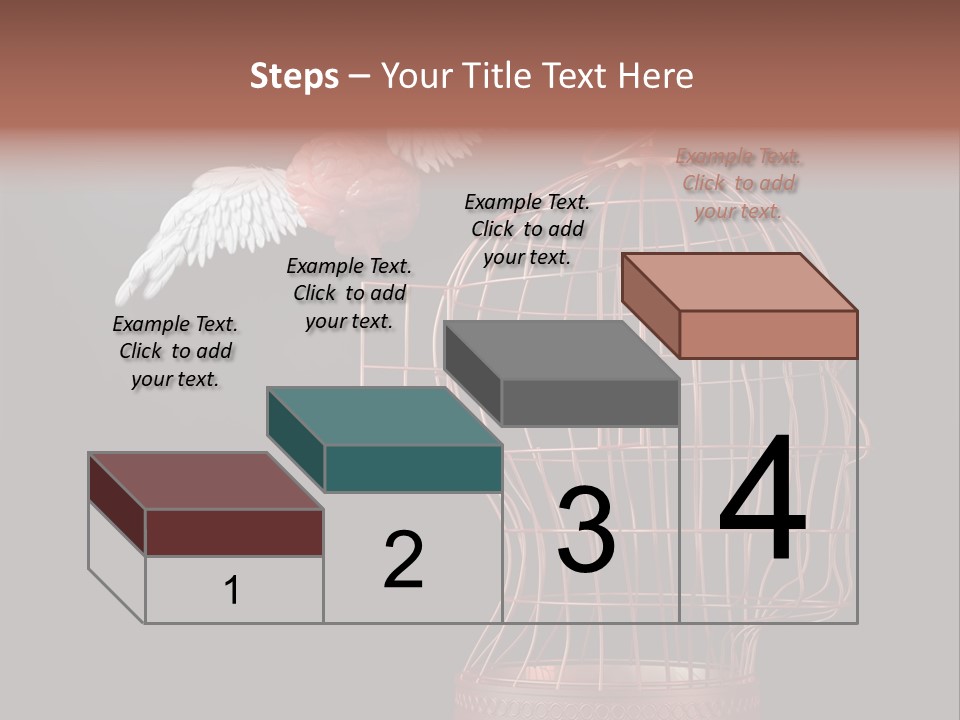 Steps – Your Title Text Here

Example Text. Click to add your text.

Example Text. Click to add your text.

Example Text. Click to add your text.

Example Text. Click to add your text.

1

2

3

4